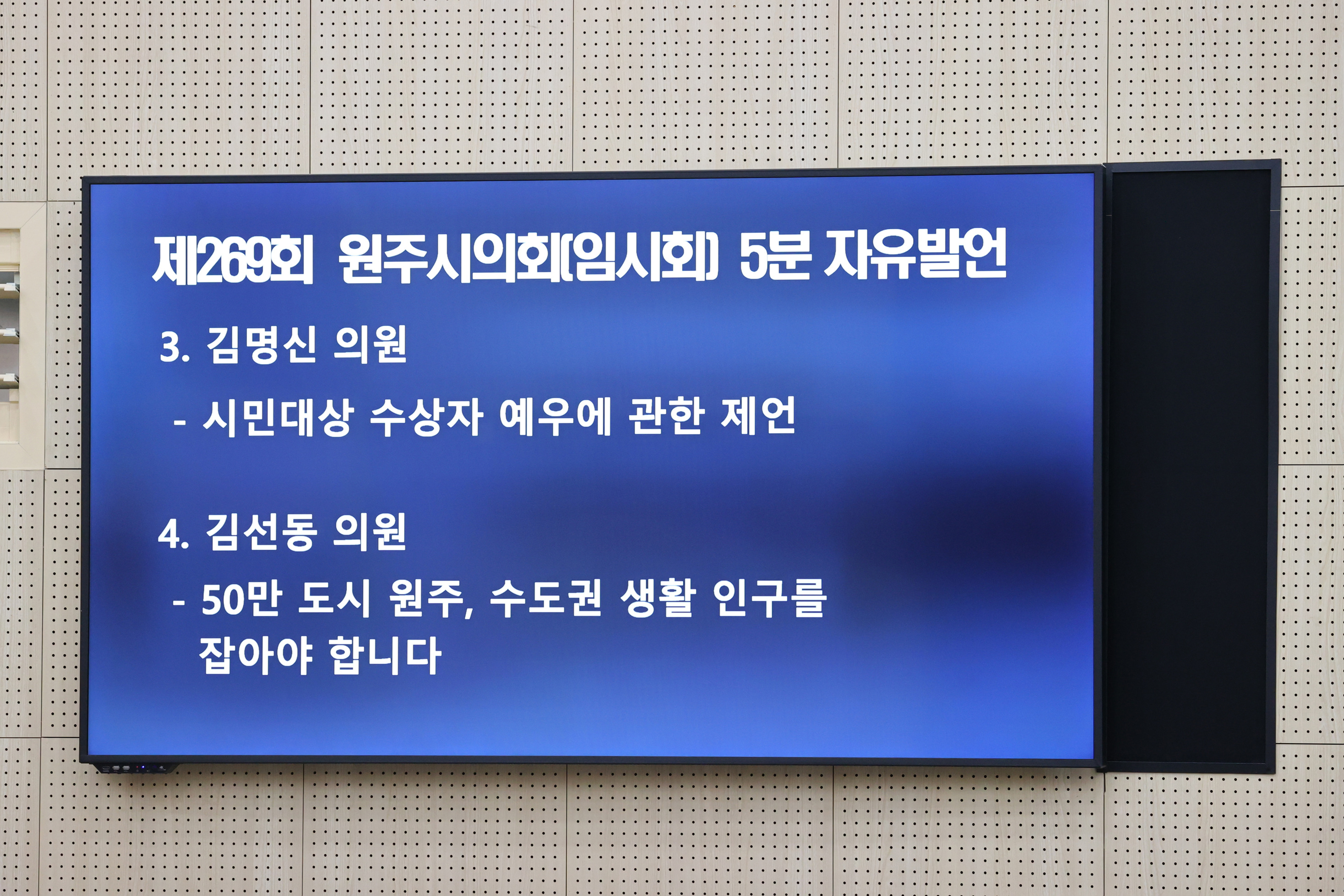 제269회 원주시의회(임시회) 5분 자유발언

3. 김명신 의원

- 시민대상 수상자 예우에 관한 제언

4. 김선동 의원

- 50만 도시 원주, 수도권 생활 인구를 잡아야 합니다